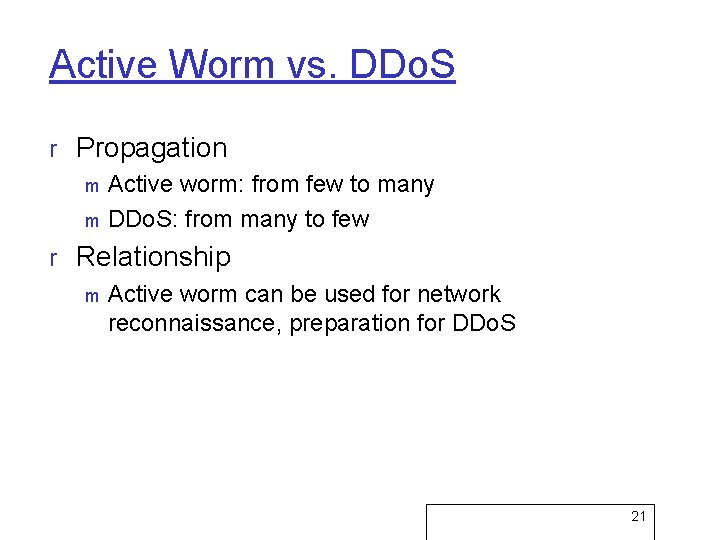 Active Worm vs. DDoS

r Propagation

m Active worm: from few to many

m DDoS: from many to few

r Relationship

m Active worm can be used for network reconnaissance, preparation for DDoS

21